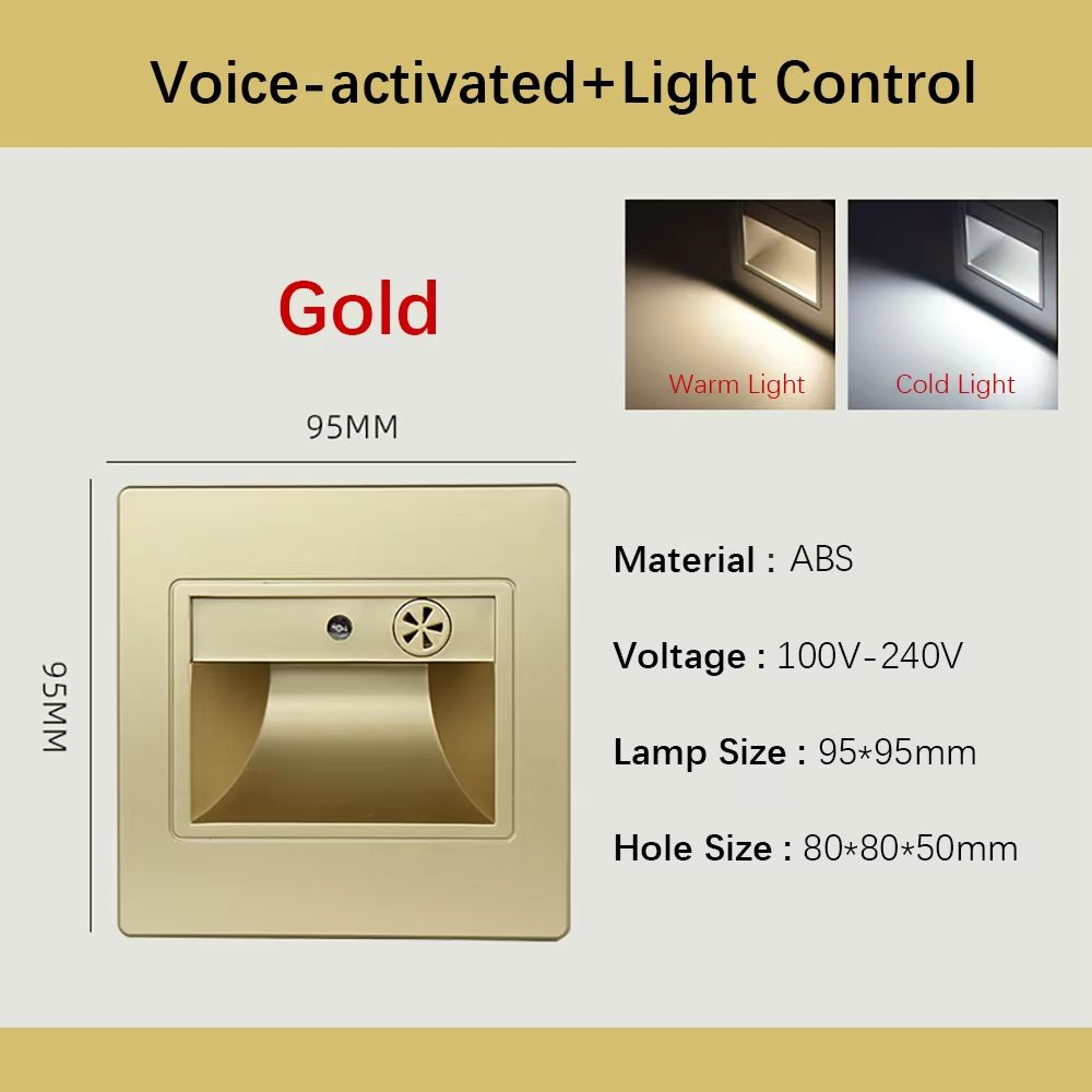 Voice-activated+Light Control

Gold

Warm Light

Cold Light

95MM

95MM

Material : ABS

Voltage : 100V-240V

Lamp Size : 95*95mm

Hole Size : 80*80*50mm